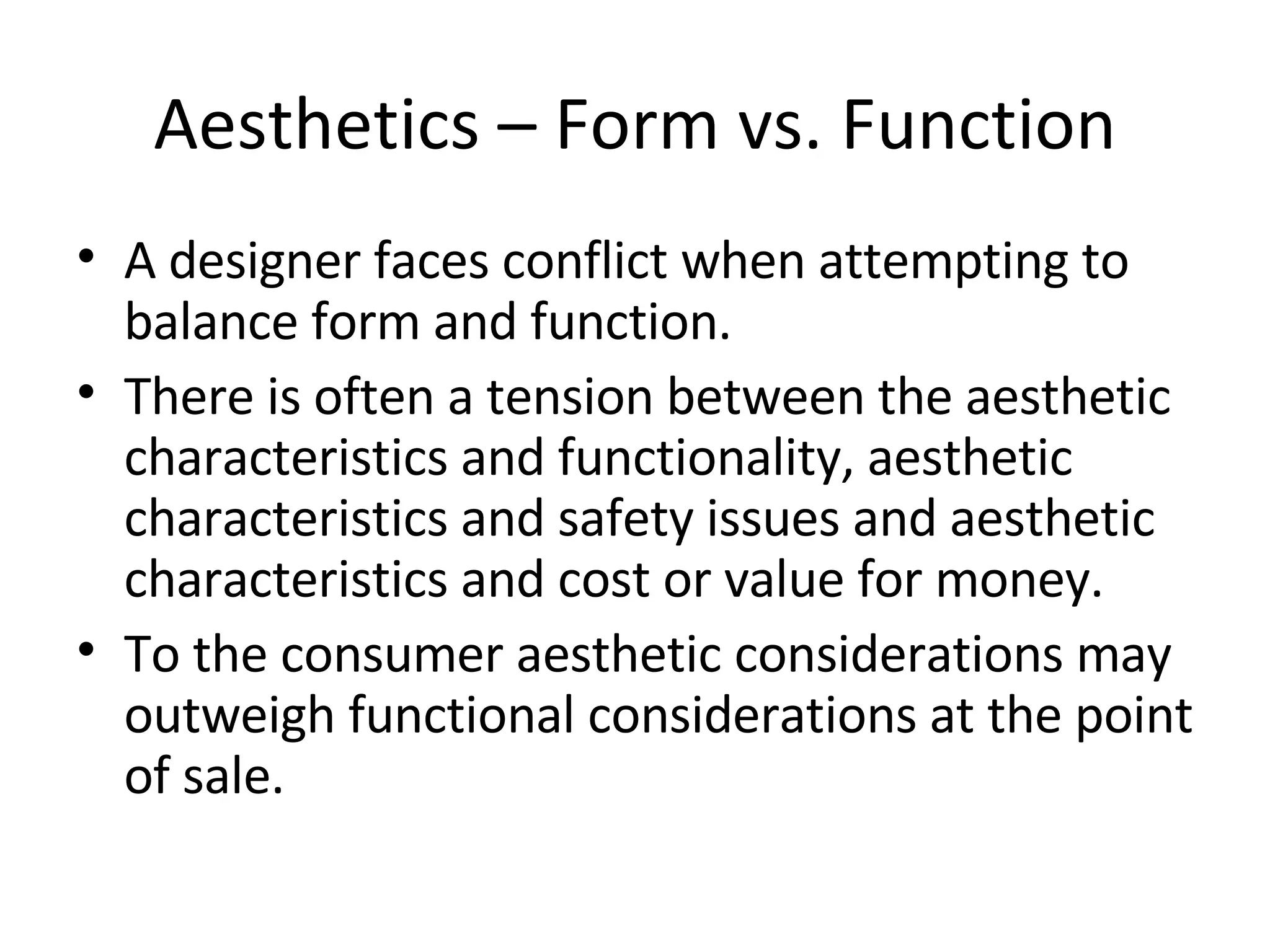 Aesthetics – Form vs. Function

• A designer faces conflict when attempting to balance form and function.

• There is often a tension between the aesthetic characteristics and functionality, aesthetic characteristics and safety issues and aesthetic characteristics and cost or value for money.

• To the consumer aesthetic considerations may outweigh functional considerations at the point of sale.